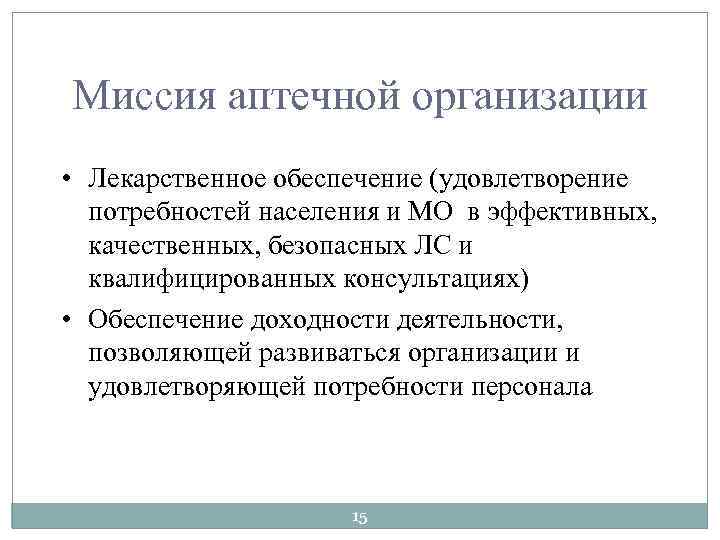 Миссия аптечной организации

• Лекарственное обеспечение (удовлетворение потребностей населения и МО в эффективных, качественных, безопасных ЛС и квалифицированных консультациях)

• Обеспечение доходности деятельности, позволяющей развиваться организации и удовлетворяющей потребности персонала

15